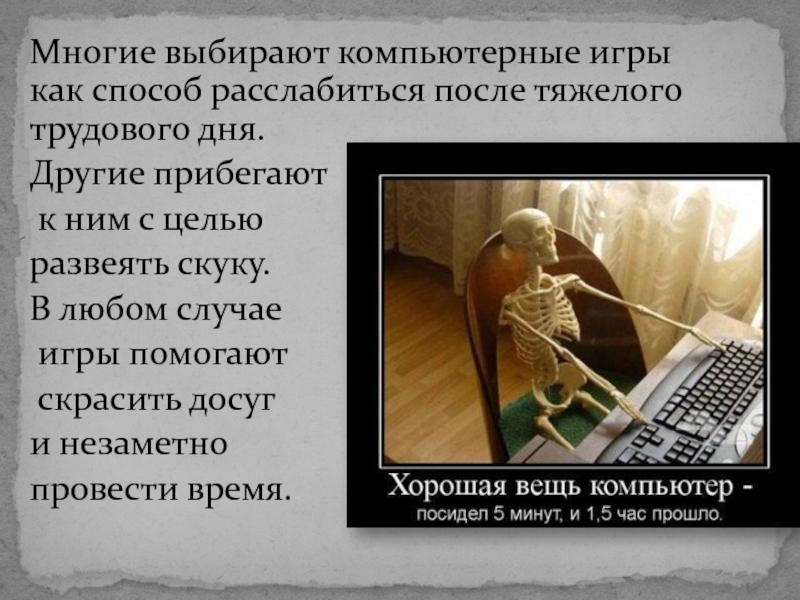 Многие выбирают компьютерные игры как способ расслабиться после тяжелого трудового дня.

Другие прибегают к ним с целью развеять скуку.

В любом случае игры помогают скрасить досуг и незаметно провести время.

Хорошая вещь компьютер -
посидел 5 минут, и 1,5 час прошло.